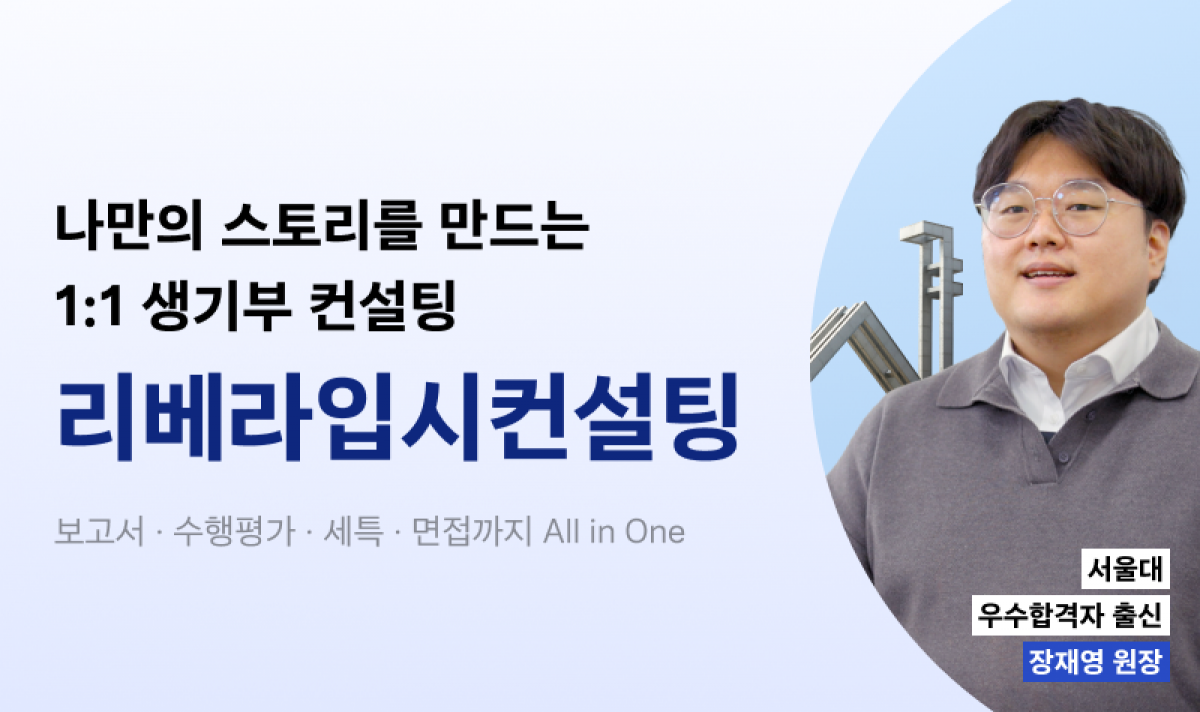 나만의 스토리를 만드는
1:1 생기부 컨설팅

리베라입시컨설팅

보고서 · 수행평가 · 세특 · 면접까지 All in One

서울대
우수합격자 출신
장재영 원장